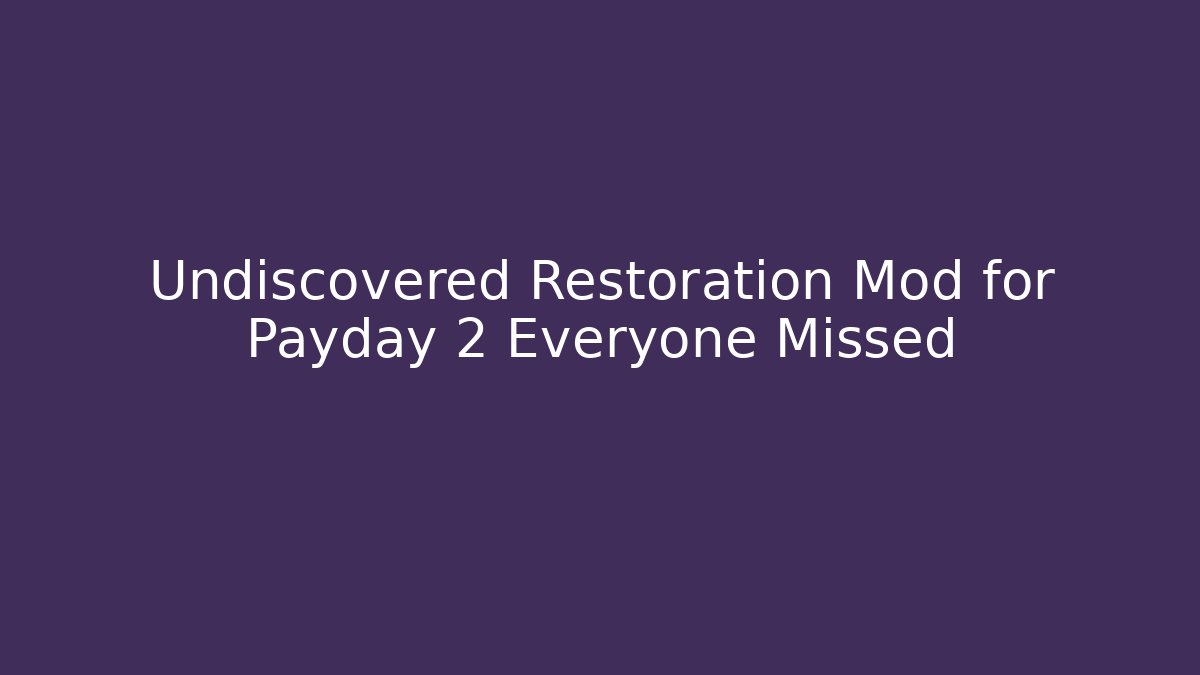 Undiscovered Restoration Mod for Payday 2 Everyone Missed